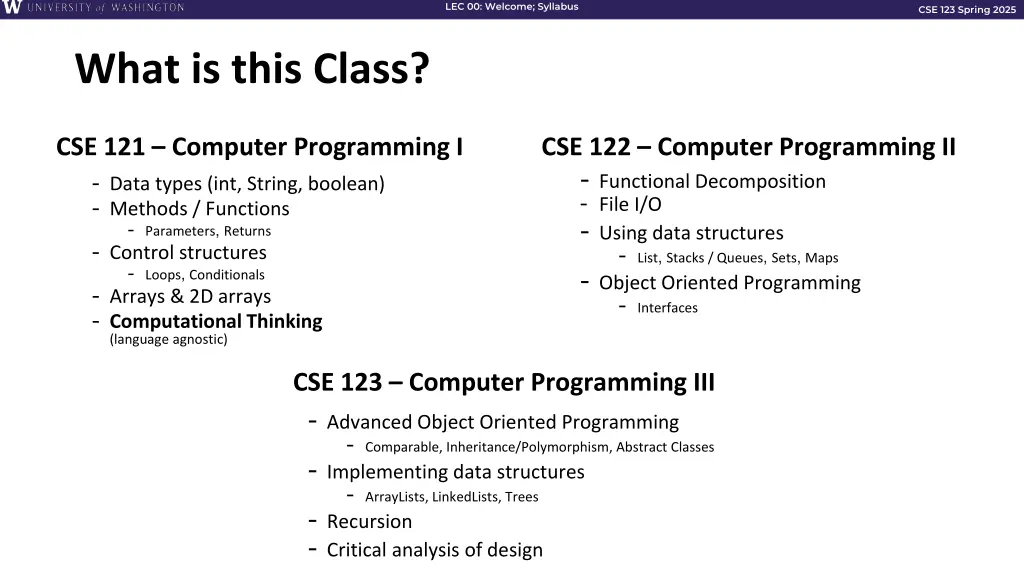 W UNIVERSITY of WASHINGTON

LEC 00: Welcome; Syllabus

CSE 123 Spring 2025

What is this Class?

CSE 121 – Computer Programming I

- Data types (int, String, boolean)
- Methods / Functions
  - Parameters, Returns
- Control structures
  - Loops, Conditionals
- Arrays & 2D arrays
- Computational Thinking (language agnostic)

CSE 122 – Computer Programming II

- Functional Decomposition
- File I/O
- Using data structures
  - List, Stacks / Queues, Sets, Maps
- Object Oriented Programming
  - Interfaces

CSE 123 – Computer Programming III

- Advanced Object Oriented Programming
  - Comparable, Inheritance/Polymorphism, Abstract Classes
- Implementing data structures
  - ArrayLists, LinkedLists, Trees
- Recursion
- Critical analysis of design